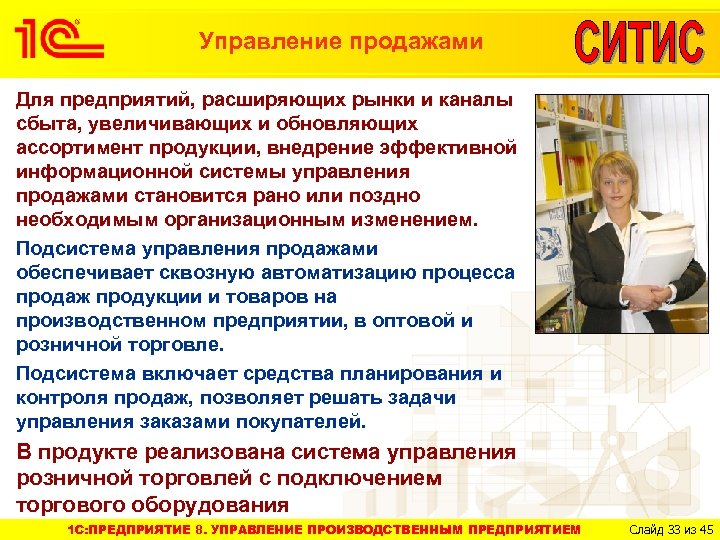 1С

Управление продажами

СИТИС

Для предприятий, расширяющих рынки и каналы сбыта, увеличивающих и обновляющих ассортимент продукции, внедрение эффективной информационной системы управления продажами становится рано или поздно необходимым организационным изменением.

Подсистема управления продажами обеспечивает сквозную автоматизацию процесса продаж продукции и товаров на производственном предприятии, в оптовой и розничной торговле.

Подсистема включает средства планирования и контроля продаж, позволяет решать задачи управления заказами покупателей.

В продукте реализована система управления розничной торговлей с подключением торгового оборудования

1С:ПРЕДПРИЯТИЕ 8. УПРАВЛЕНИЕ ПРОИЗВОДСТВЕННЫМ ПРЕДПРИЯТИЕМ

Слайд 33 из 45